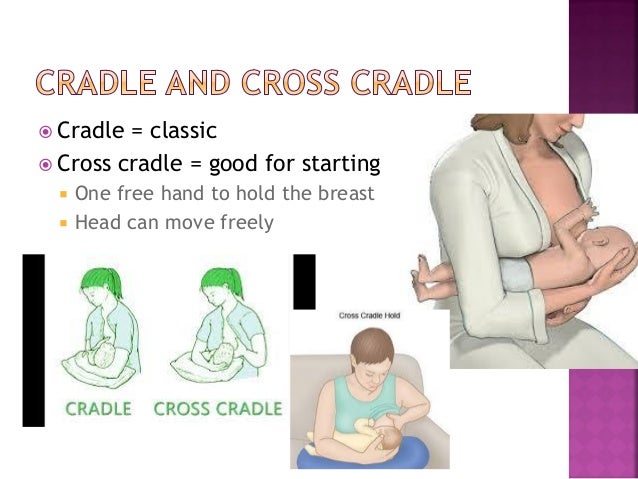 CRADLE AND CROSS CRADLE

Cradle = classic

Cross cradle = good for starting

One free hand to hold the breast

Head can move freely

CRADLE

CROSS CRADLE

Cross Cradle Hold